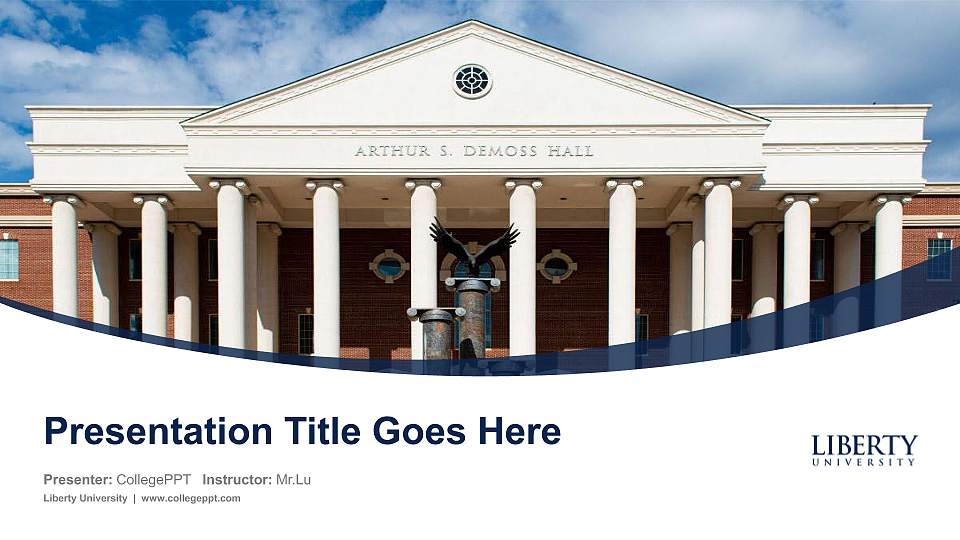 ARTHUR S. DEMOSS HALL

Presentation Title Goes Here

Presenter: CollegePPT Instructor: Mr.Lu
Liberty University | www.collegeppt.com

LIBERTY
UNIVERSITY